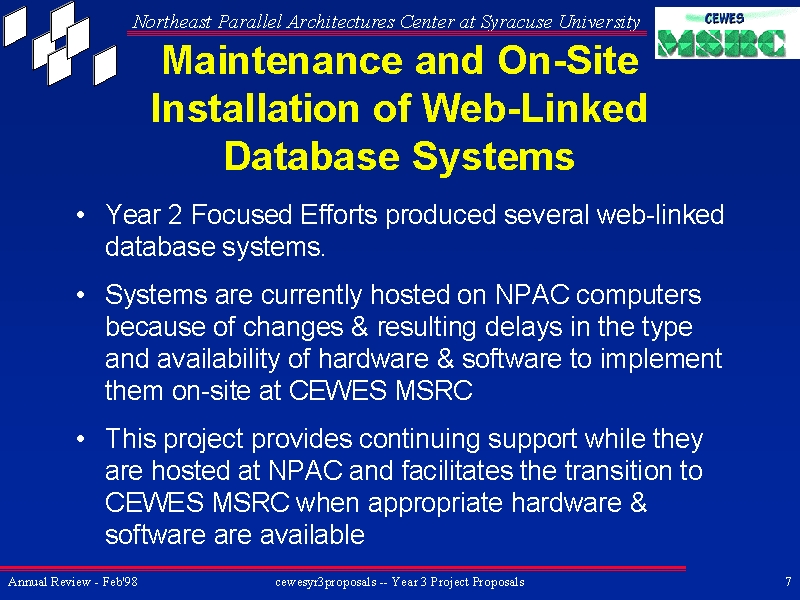 Northeast Parallel Architectures Center at Syracuse University

CEWES MSRC

Maintenance and On-Site Installation of Web-Linked Database Systems

• Year 2 Focused Efforts produced several web-linked database systems.

• Systems are currently hosted on NPAC computers because of changes & resulting delays in the type and availability of hardware & software to implement them on-site at CEWES MSRC

• This project provides continuing support while they are hosted at NPAC and facilitates the transition to CEWES MSRC when appropriate hardware & software are available

Annual Review - Feb'98 cewesyr3proposals -- Year 3 Project Proposals 7